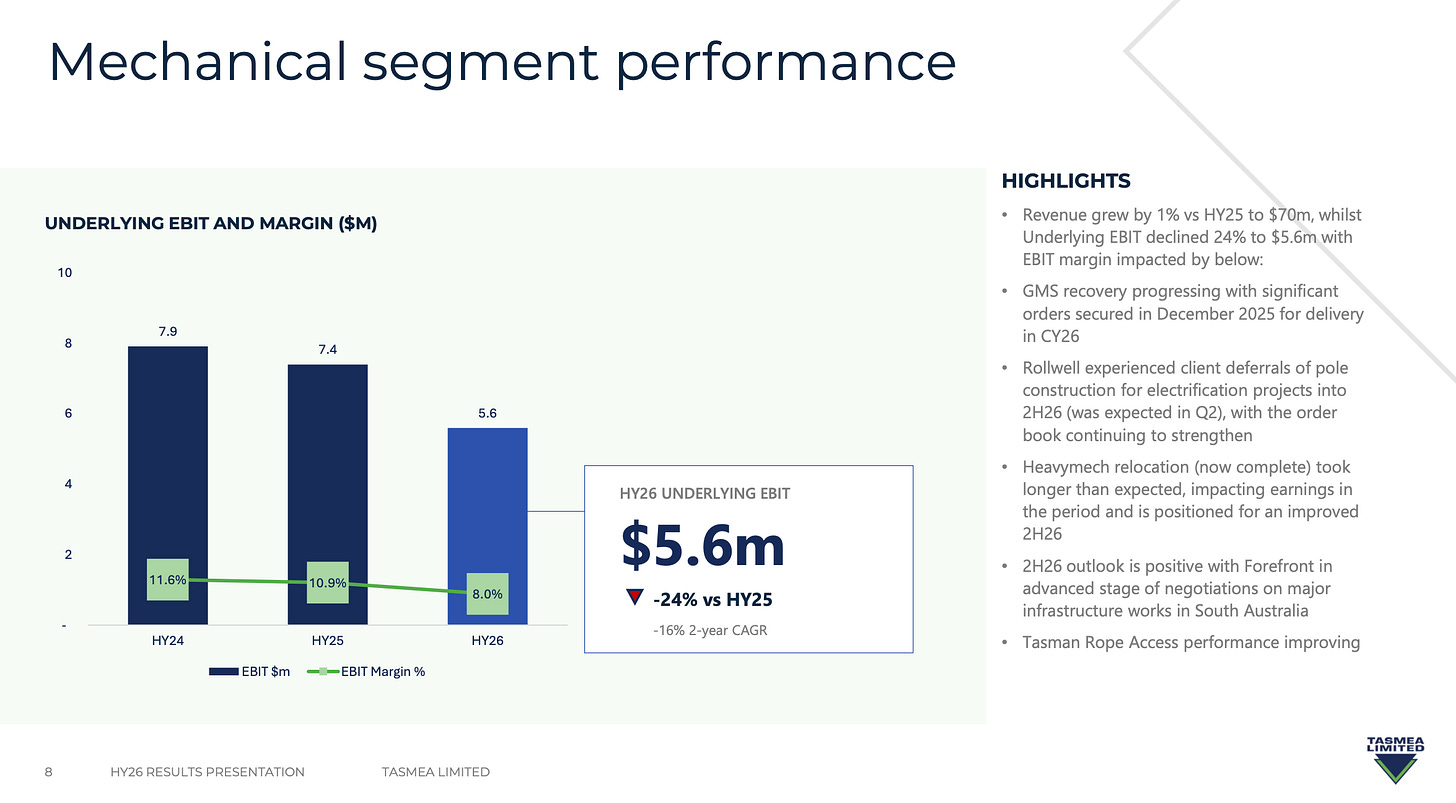 Mechanical segment performance

UNDERLYING EBIT AND MARGIN ($M)

10
8
6
4
2
-

7.9
7.4
5.6

11.6%
10.9%
8.0%

HY24
HY25
HY26

EBIT $m
EBIT Margin %

HY26 UNDERLYING EBIT

$5.6m

-24% vs HY25

-16% 2-year CAGR

HIGHLIGHTS

• Revenue grew by 1% vs HY25 to $70m, whilst Underlying EBIT declined 24% to $5.6m with EBIT margin impacted by below:

• GMS recovery progressing with significant orders secured in December 2025 for delivery in CY26

• Rollwell experienced client deferrals of pole construction for electrification projects into 2H26 (was expected in Q2), with the order book continuing to strengthen

• Heavymech relocation (now complete) took longer than expected, impacting earnings in the period and is positioned for an improved 2H26

• 2H26 outlook is positive with Forefront in advanced stage of negotiations on major infrastructure works in South Australia

• Tasman Rope Access performance improving

8 HY26 RESULTS PRESENTATION TASMEA LIMITED

TASMEA LIMITED